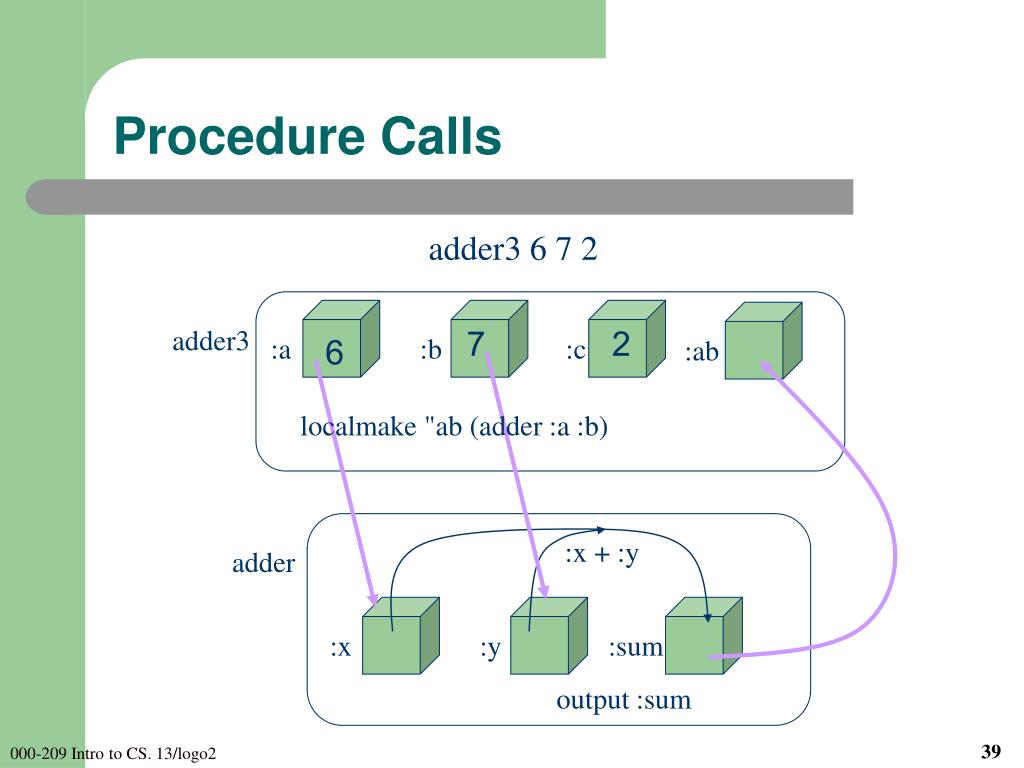 Procedure Calls

adder3 6 7 2

adder3 :a 6 :b 7 :c 2 :ab

localmake "ab (adder :a :b)

adder

:x + :y

:x :y :sum

output :sum

000-209 Intro to CS. 13/logo2

39